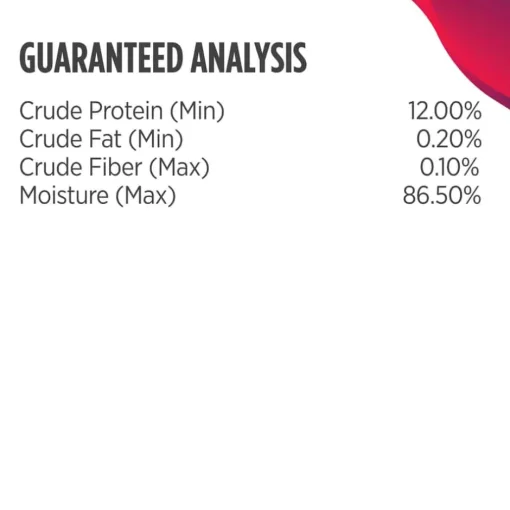 GUARANTEED ANALYSIS

| | |
|---|---|
| Crude Protein (Min) | 12.00% |
| Crude Fat (Min) | 0.20% |
| Crude Fiber (Max) | 0.10% |
| Moisture (Max) | 86.50% |